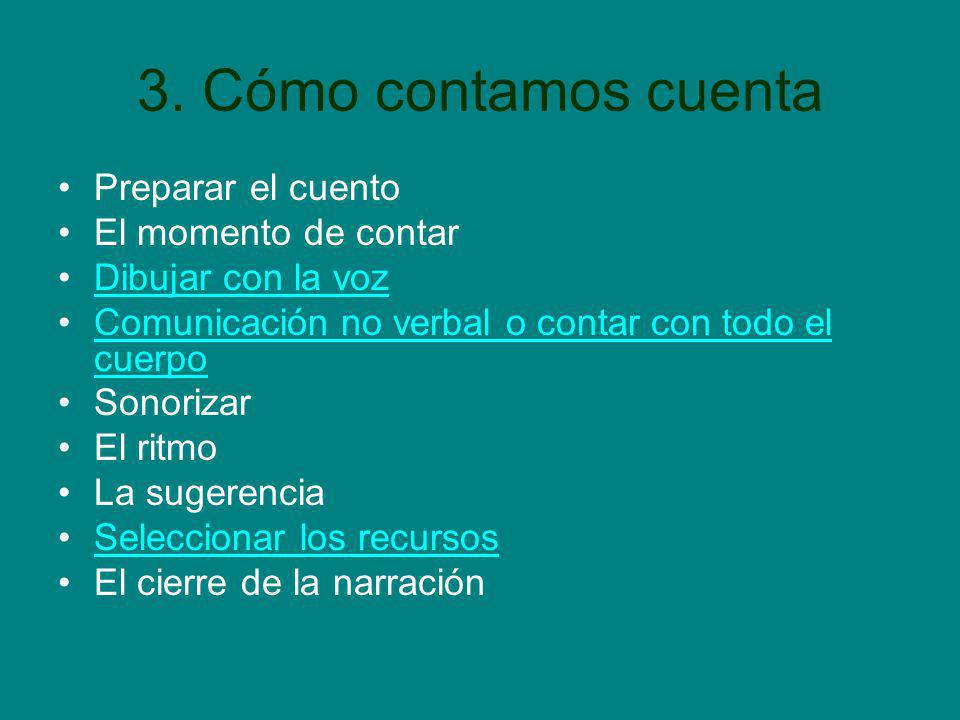 3. Cómo contamos cuenta

• Preparar el cuento
• El momento de contar
• Dibujar con la voz
• Comunicación no verbal o contar con todo el cuerpo
• Sonorizar
• El ritmo
• La sugerencia
• Seleccionar los recursos
• El cierre de la narración